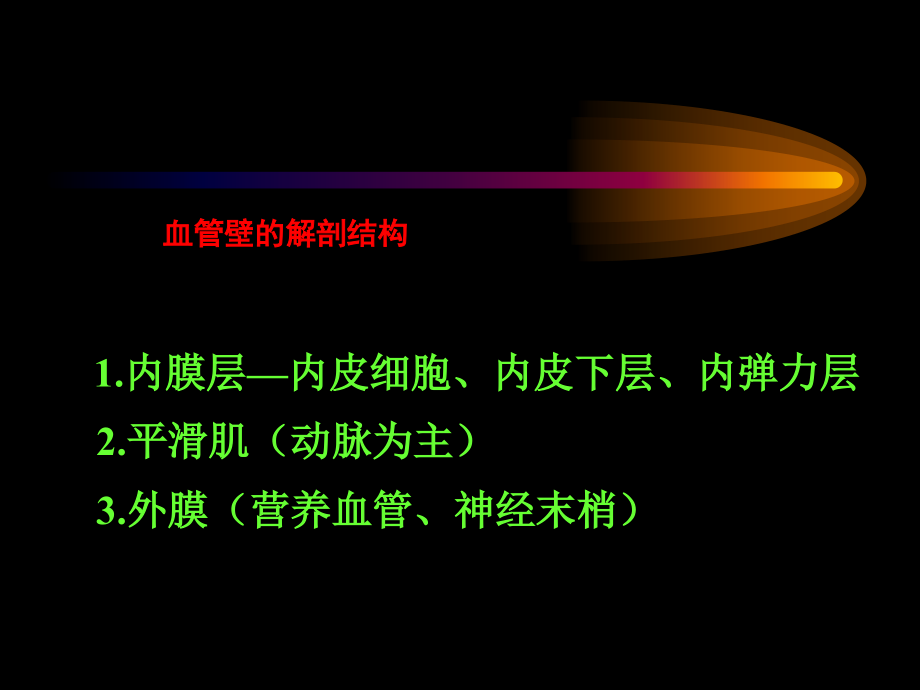 血管壁的解剖结构

1.内膜层—内皮细胞、内皮下层、内弹力层

2.平滑肌（动脉为主）

3.外膜（营养血管、神经末梢）